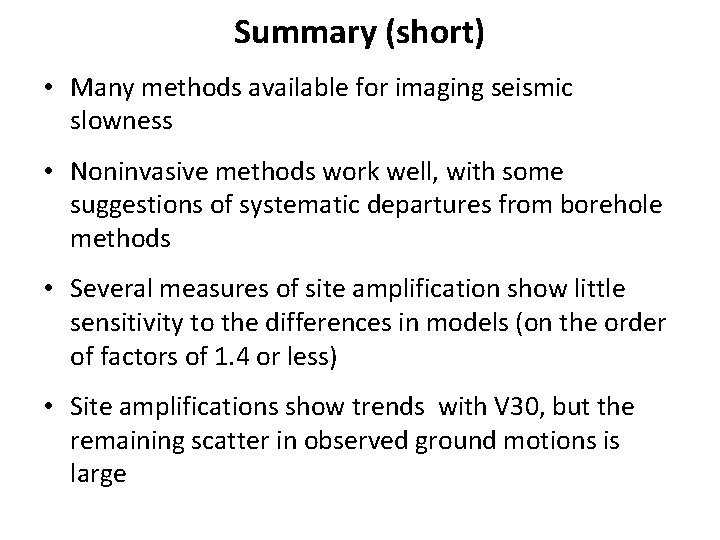 Summary (short)

• Many methods available for imaging seismic slowness

• Noninvasive methods work well, with some suggestions of systematic departures from borehole methods

• Several measures of site amplification show little sensitivity to the differences in models (on the order of factors of 1.4 or less)

• Site amplifications show trends with V30, but the remaining scatter in observed ground motions is large